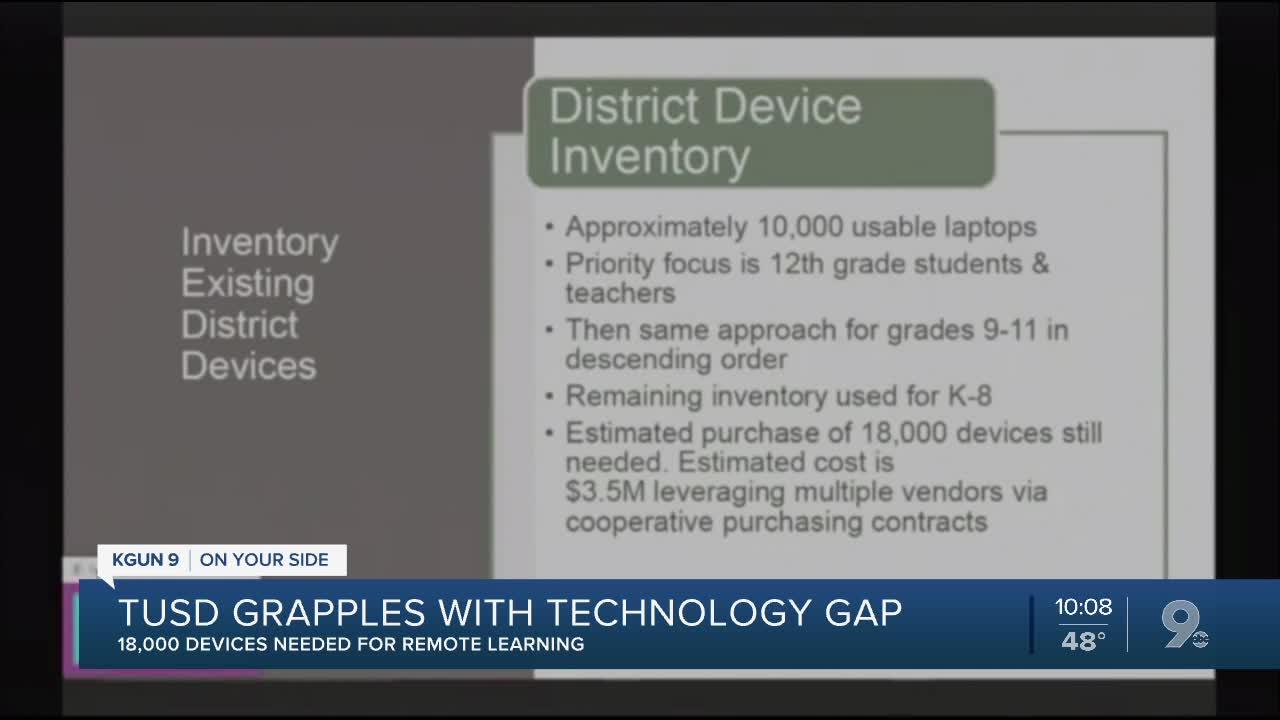 Inventory Existing District Devices

District Device Inventory

• Approximately 10,000 usable laptops
• Priority focus is 12th grade students & teachers
• Then same approach for grades 9-11 in descending order
• Remaining inventory used for K-8
• Estimated purchase of 18,000 devices still needed. Estimated cost is $3.5M leveraging multiple vendors via cooperative purchasing contracts

KGUN 9 | ON YOUR SIDE

TUSD GRAPPLES WITH TECHNOLOGY GAP
18,000 DEVICES NEEDED FOR REMOTE LEARNING

10:08
48°

9